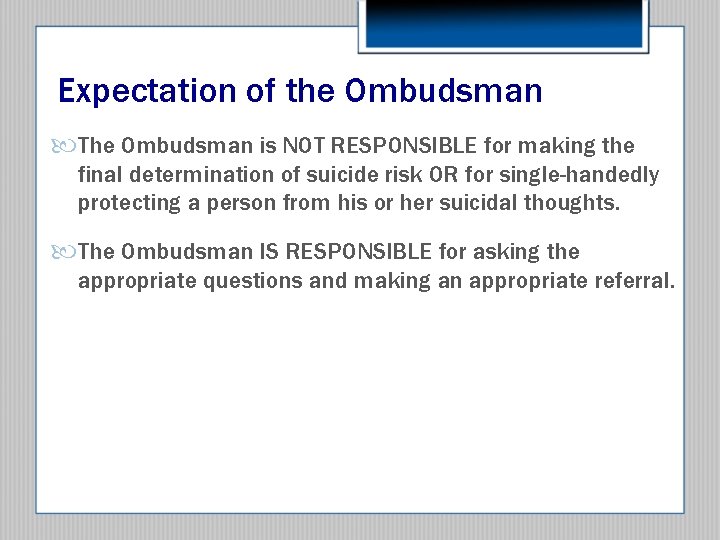 Expectation of the Ombudsman

The Ombudsman is NOT RESPONSIBLE for making the final determination of suicide risk OR for single-handedly protecting a person from his or her suicidal thoughts.

The Ombudsman IS RESPONSIBLE for asking the appropriate questions and making an appropriate referral.